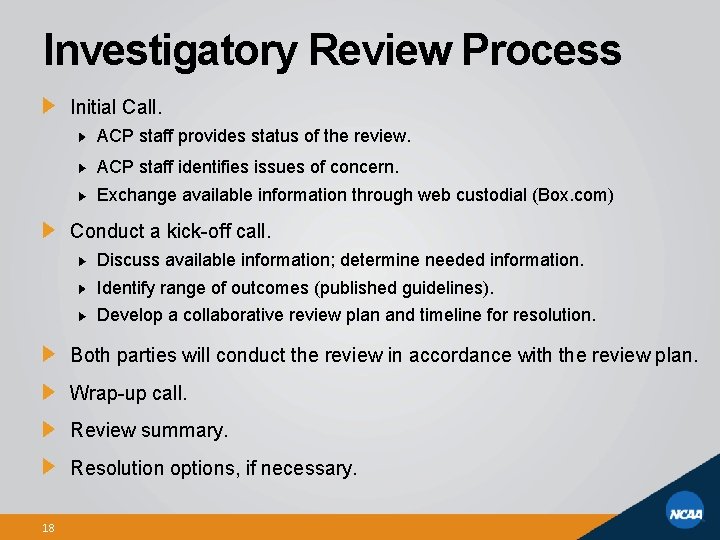 Investigatory Review Process

Initial Call.

ACP staff provides status of the review.

ACP staff identifies issues of concern.

Exchange available information through web custodial (Box.com)

Conduct a kick-off call.

Discuss available information; determine needed information.

Identify range of outcomes (published guidelines).

Develop a collaborative review plan and timeline for resolution.

Both parties will conduct the review in accordance with the review plan.

Wrap-up call.

Review summary.

Resolution options, if necessary.

18

NCAA